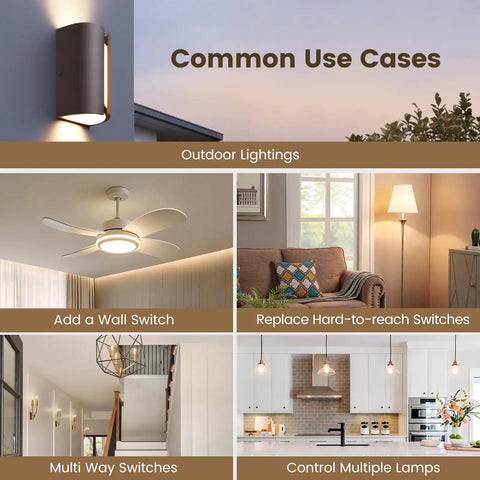 Common Use Cases

Outdoor Lightings

Add a Wall Switch

Replace Hard-to-reach Switches

Multi Way Switches

Control Multiple Lamps